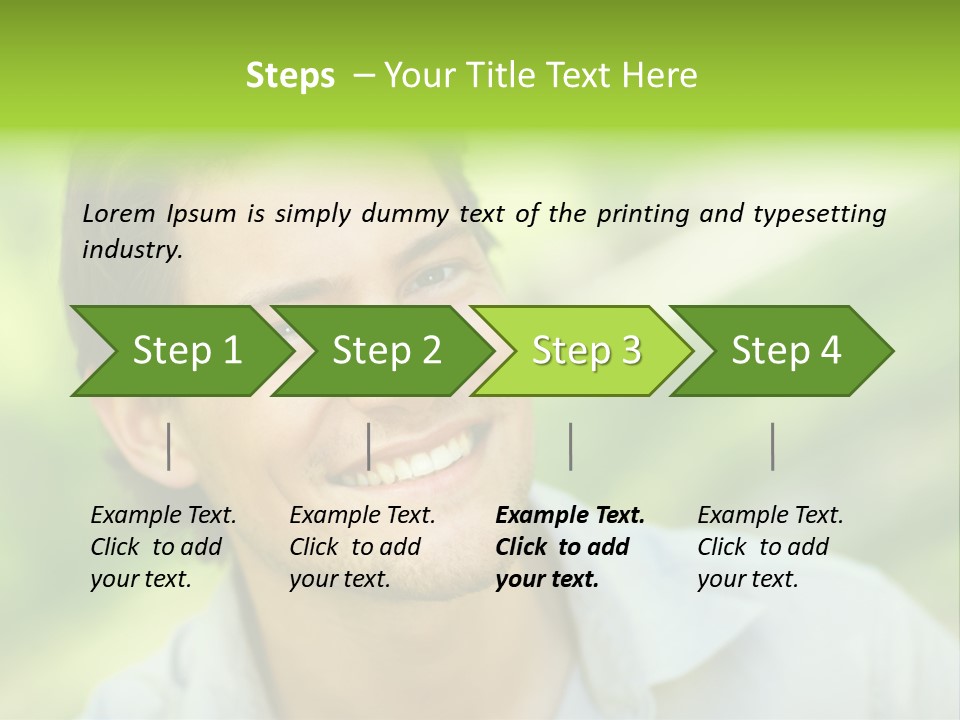 Steps – Your Title Text Here

Lorem Ipsum is simply dummy text of the printing and typesetting industry.

Step 1

Step 2

Step 3

Step 4

Example Text. Click to add your text.

Example Text. Click to add your text.

Example Text. Click to add your text.

Example Text. Click to add your text.